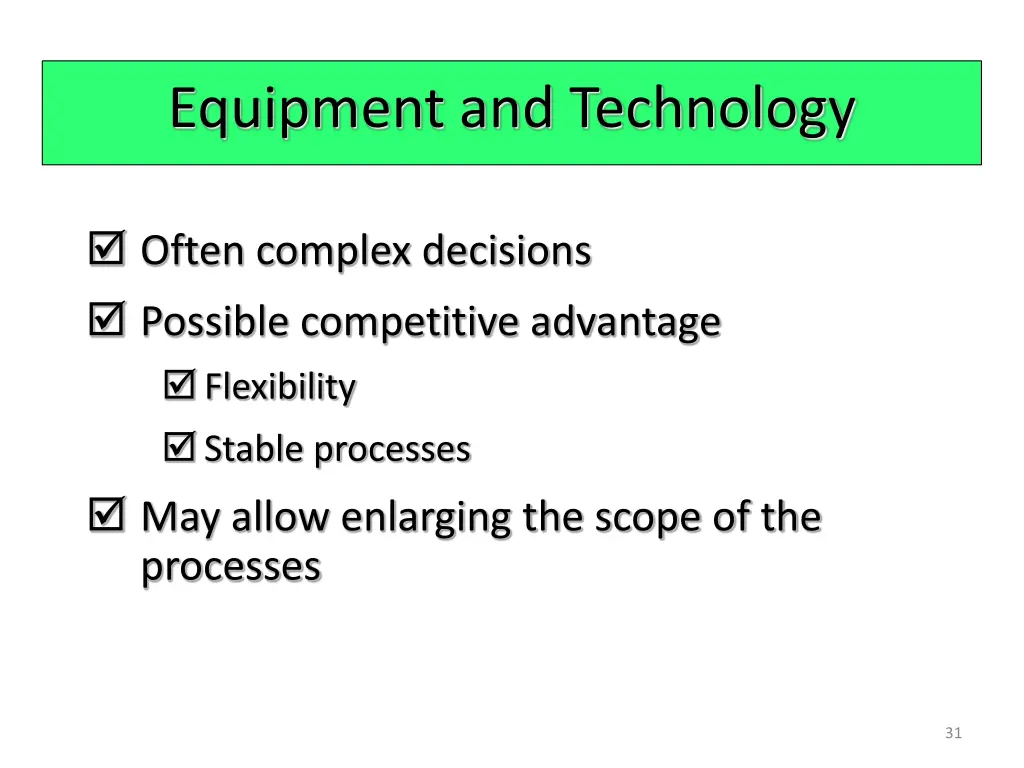 Equipment and Technology

☑ Often complex decisions

☑ Possible competitive advantage

☑ Flexibility

☑ Stable processes

☑ May allow enlarging the scope of the processes

31